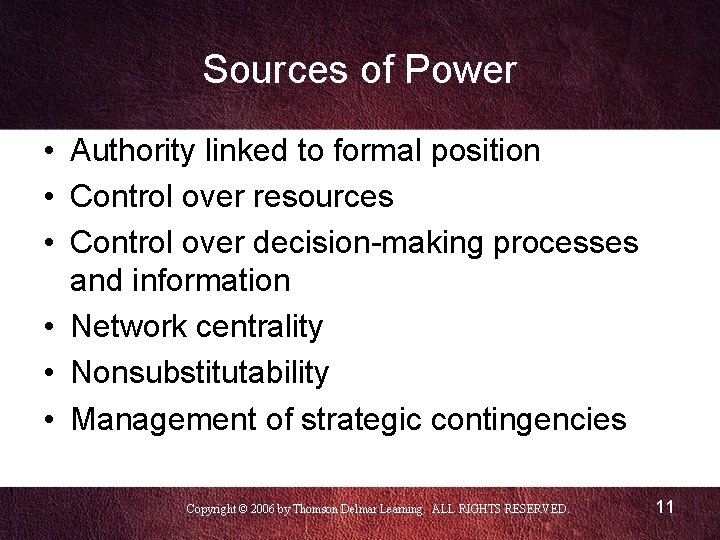 Sources of Power

• Authority linked to formal position
• Control over resources
• Control over decision-making processes and information
• Network centrality
• Nonsubstitutability
• Management of strategic contingencies

Copyright © 2006 by Thomson Delmar Learning. ALL RIGHTS RESERVED.

11